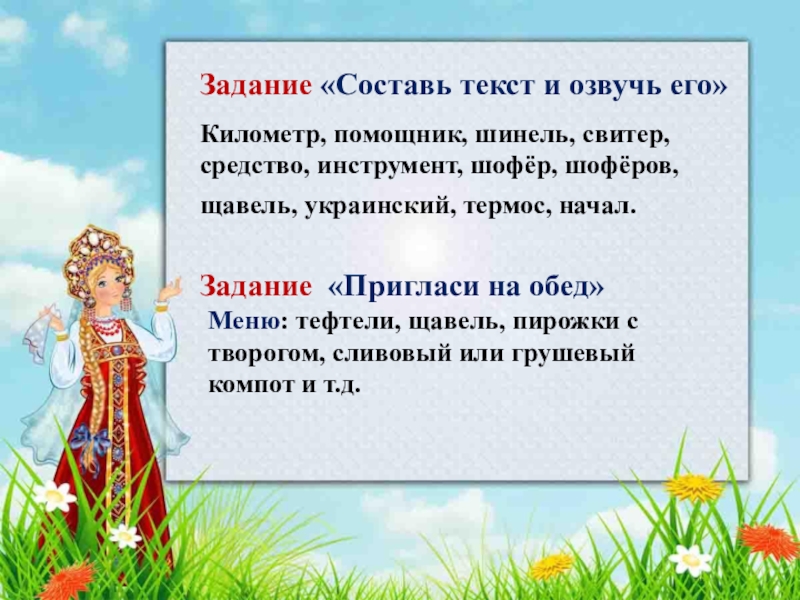 Задание «Составь текст и озвучь его»

Километр, помощник, шинель, свитер, средство, инструмент, шофёр, шофёров,

щавель, украинский, термос, начал.

Задание «Пригласи на обед»

Меню: тефтели, щавель, пирожки с творогом, сливовый или грушевый компот и т.д.